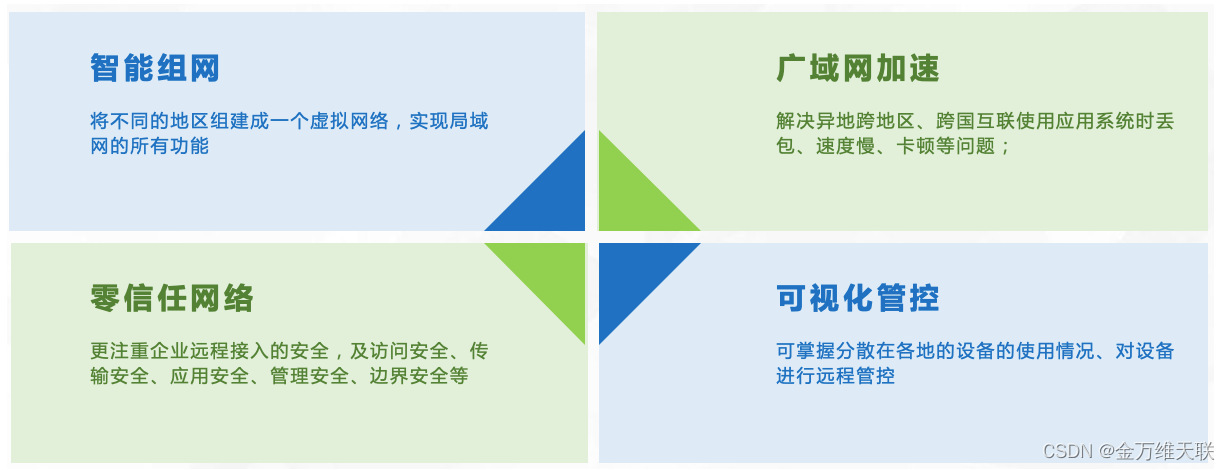 智能组网

将不同的地区组建成一个虚拟网络，实现局域网的所有功能

广域网加速

解决异地跨地区、跨国互联使用应用系统时丢包、速度慢、卡顿等问题；

零信任网络

更注重企业远程接入的安全，及访问安全、传输安全、应用安全、管理安全、边界安全等

可视化管控

可掌握分散在各地的设备的使用情况、对设备进行远程管控

CSDN @金万维天联